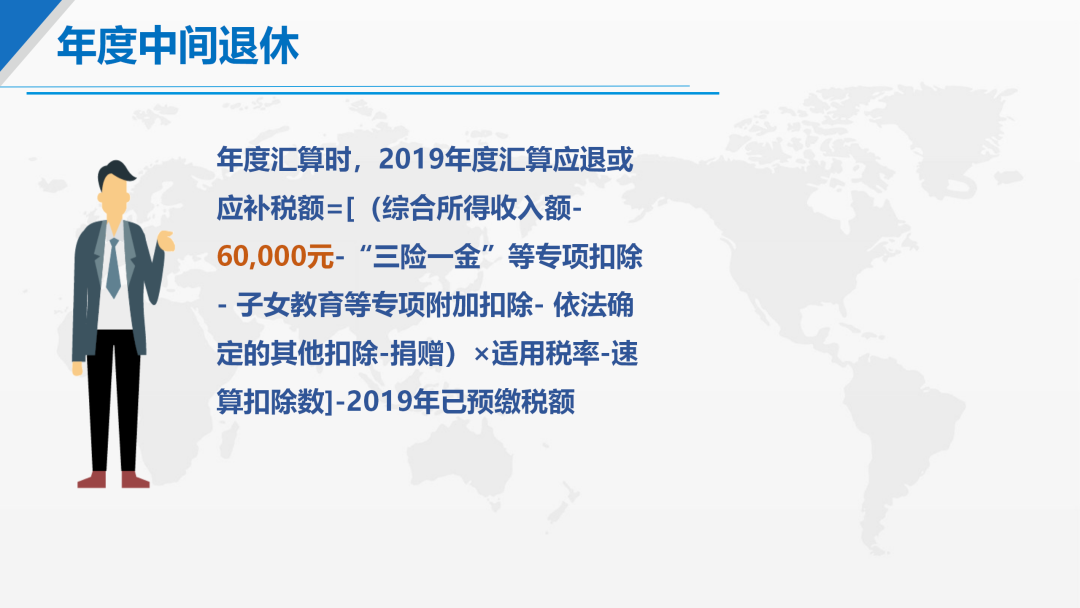 年度中间退休

年度汇算时，2019年度汇算应退或应补税额=[（综合所得收入额-60,000元-“三险一金”等专项扣除- 子女教育等专项附加扣除- 依法确定的其他扣除-捐赠）×适用税率-速算扣除数]-2019年已预缴税额